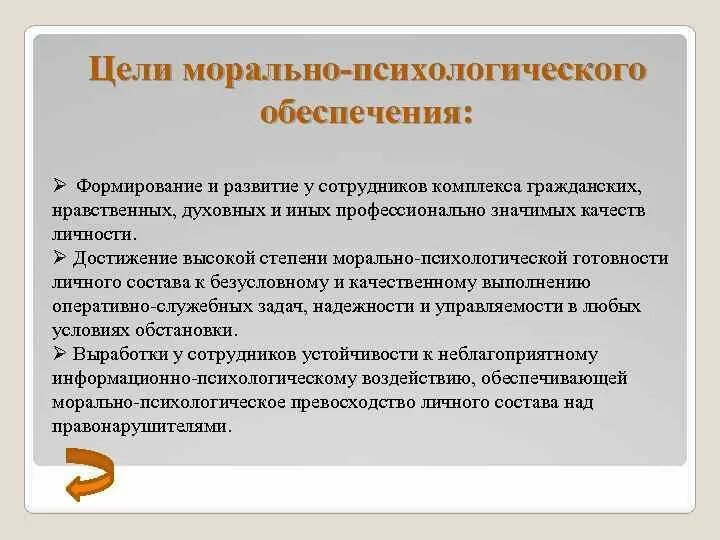 Цели морально-психологического обеспечения:

➢ Формирование и развитие у сотрудников комплекса гражданских, нравственных, духовных и иных профессионально значимых качеств личности.
➢ Достижение высокой степени морально-психологической готовности личного состава к безусловному и качественному выполнению оперативно-служебных задач, надежности и управляемости в любых условиях обстановки.
➢ Выработки у сотрудников устойчивости к неблагоприятному информационно-психологическому воздействию, обеспечивающей морально-психологическое превосходство личного состава над правонарушителями.